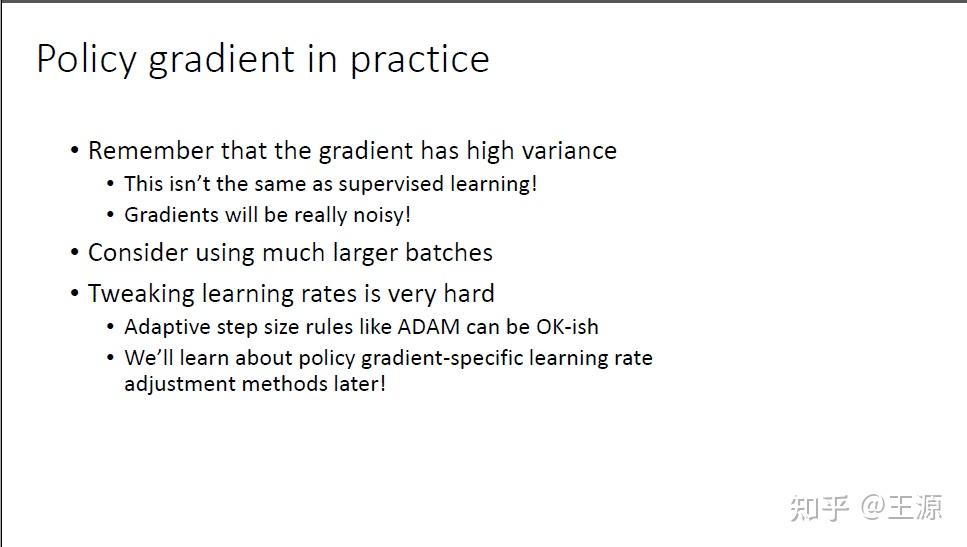 Policy gradient in practice

• Remember that the gradient has high variance
  • This isn't the same as supervised learning!
  • Gradients will be really noisy!
• Consider using much larger batches
• Tweaking learning rates is very hard
  • Adaptive step size rules like ADAM can be OK-ish
  • We'll learn about policy gradient-specific learning rate adjustment methods later!

知乎 @王源